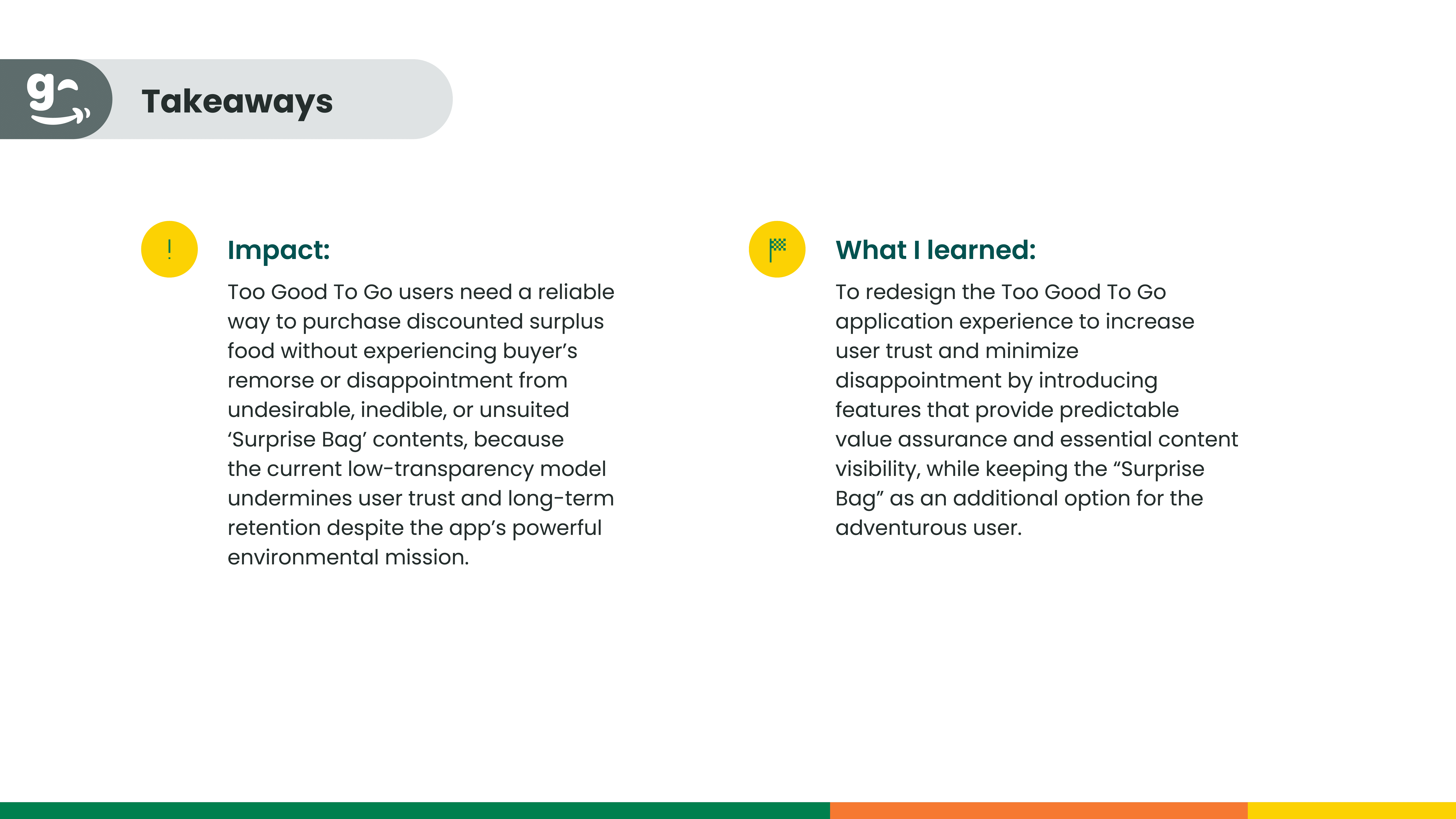 Takeaways

!

Impact:

Too Good To Go users need a reliable way to purchase discounted surplus food without experiencing buyer’s remorse or disappointment from undesirable, inedible, or unsuited ‘Surprise Bag’ contents, because the current low-transparency model undermines user trust and long-term retention despite the app’s powerful environmental mission.

What I learned:

To redesign the Too Good To Go application experience to increase user trust and minimize disappointment by introducing features that provide predictable value assurance and essential content visibility, while keeping the “Surprise Bag” as an additional option for the adventurous user.